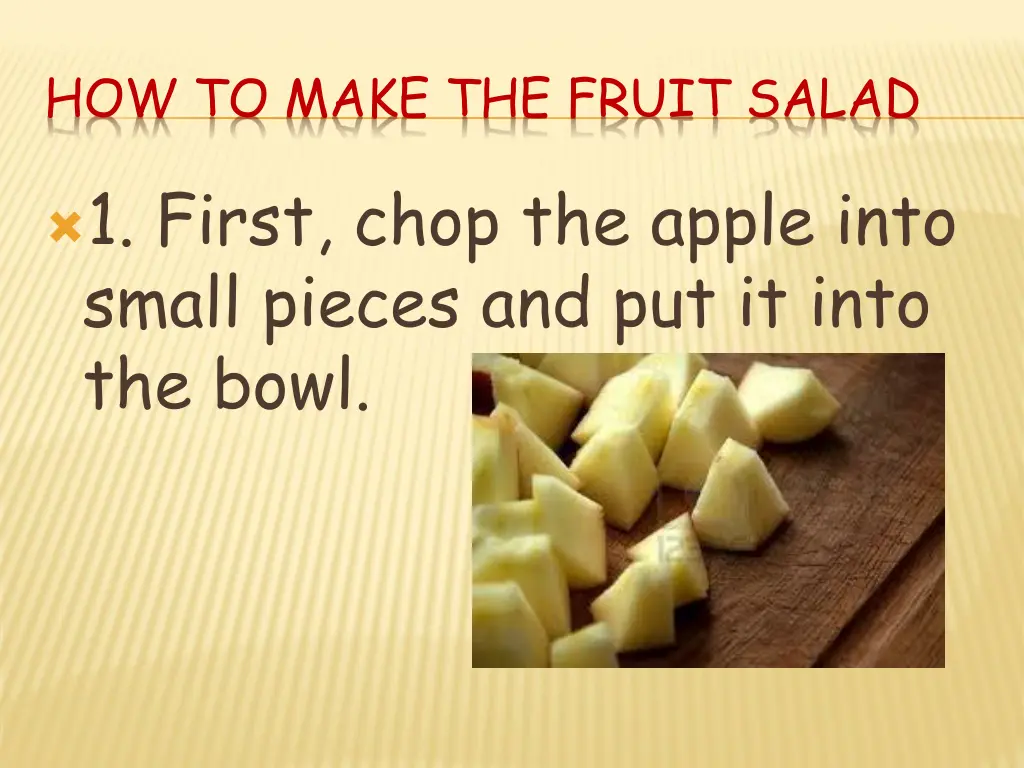 HOW TO MAKE THE FRUIT SALAD

1. First, chop the apple into small pieces and put it into the bowl.